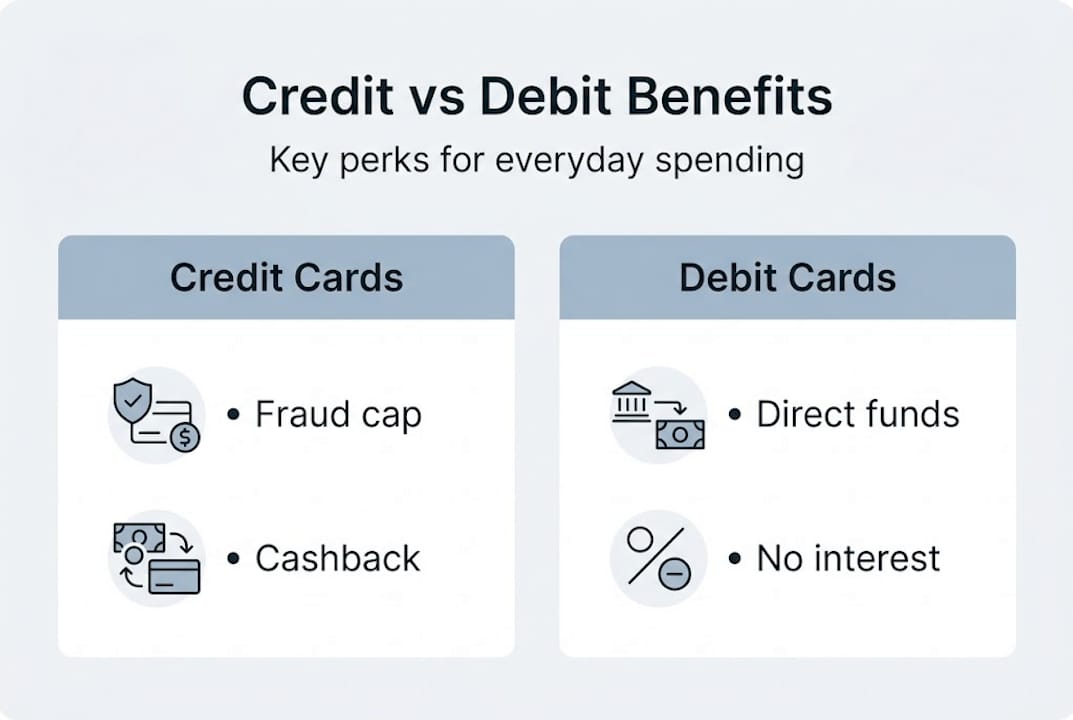 Credit vs Debit Benefits
Key perks for everyday spending

Credit Cards
• Fraud cap
• Cashback

Debit Cards
• Direct funds
• No interest